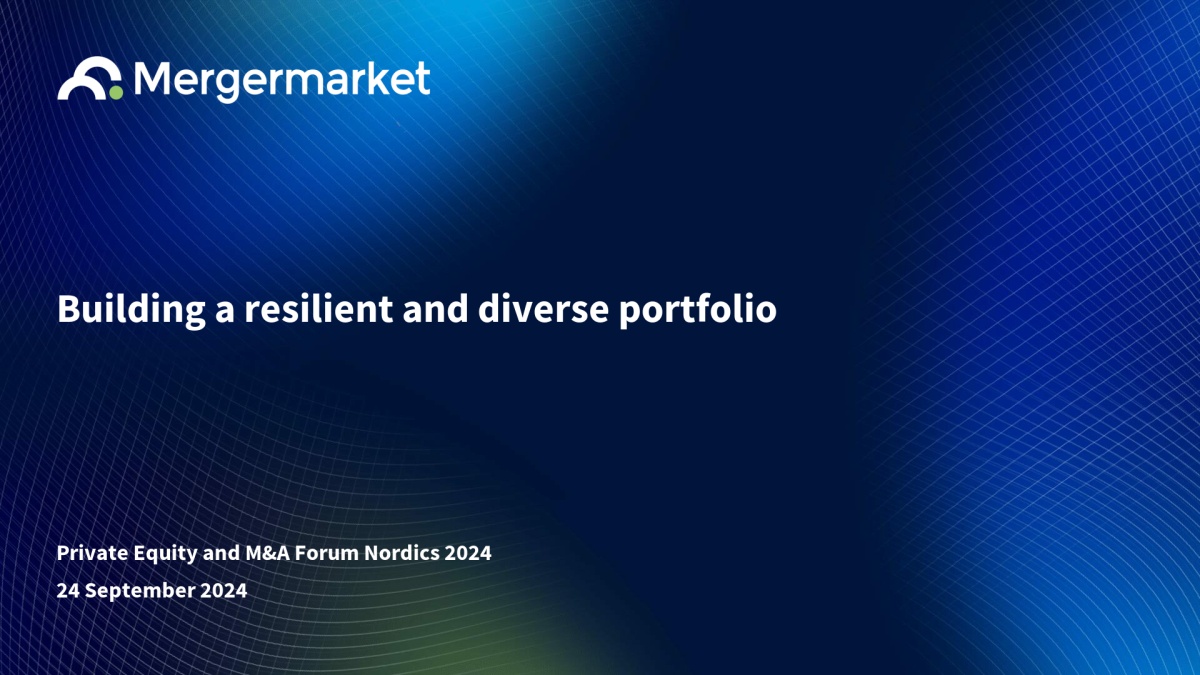 Mergermarket

Building a resilient and diverse portfolio

Private Equity and M&A Forum Nordics 2024

24 September 2024